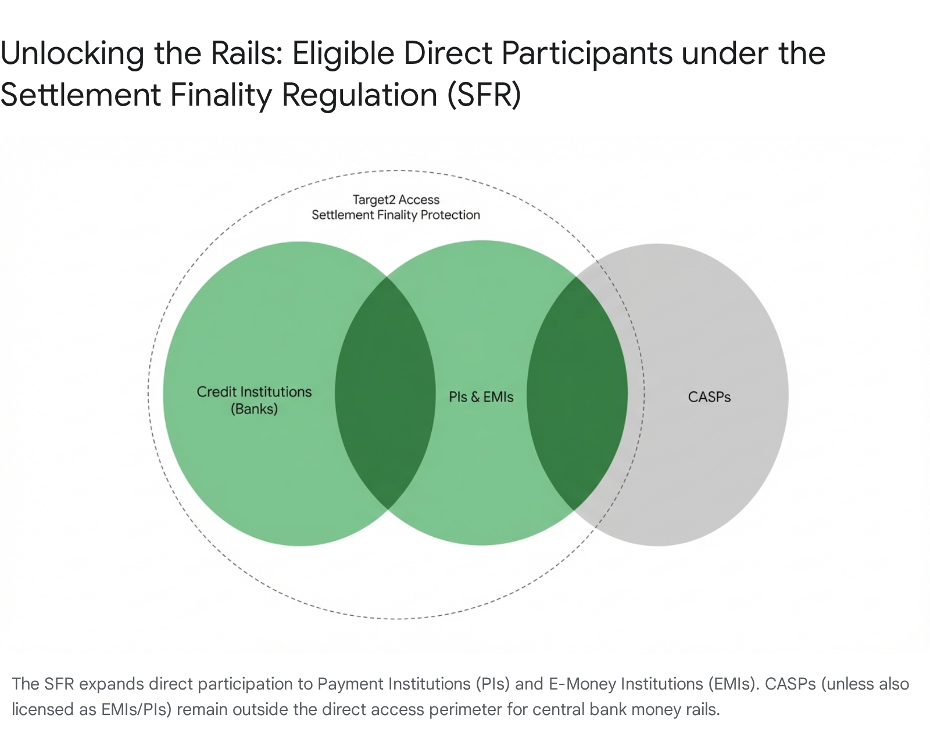 Unlocking the Rails: Eligible Direct Participants under the Settlement Finality Regulation (SFR)

Target2 Access
Settlement Finality Protection

Credit Institutions (Banks)

PIs & EMIs

CASPs

The SFR expands direct participation to Payment Institutions (PIs) and E-Money Institutions (EMIs). CASPs (unless also licensed as EMIs/PIs) remain outside the direct access perimeter for central bank money rails.